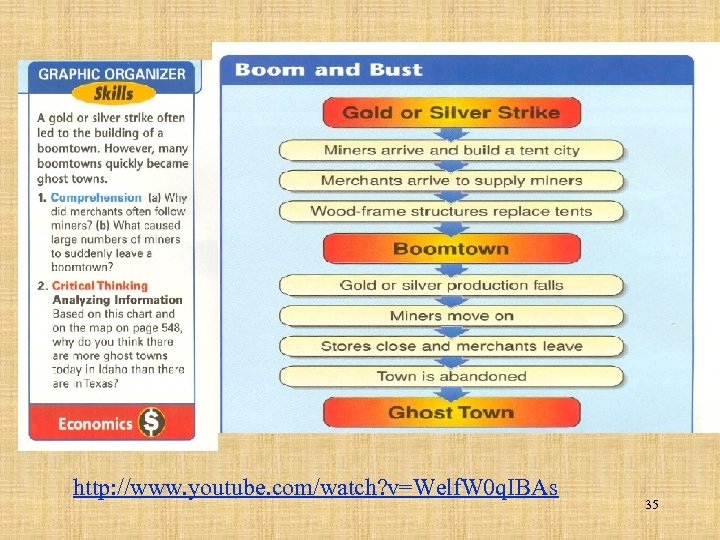 GRAPHIC ORGANIZER
Skills

A gold or silver strike often led to the building of a boomtown. However, many boomtowns quickly became ghost towns.

1. Comprehension (a) Why did merchants often follow miners? (b) What caused large numbers of miners to suddenly leave a boomtown?

2. Critical Thinking Analyzing Information Based on this chart and on the map on page 548, why do you think there are more ghost towns today in Idaho than there are in Texas?

Economics $

Boom and Bust

Gold or Silver Strike
Miners arrive and build a tent city
Merchants arrive to supply miners
Wood-frame structures replace tents
Boomtown
Gold or silver production falls
Miners move on
Stores close and merchants leave
Town is abandoned
Ghost Town

http://www.youtube.com/watch?v=WelfW0qIBAs

35